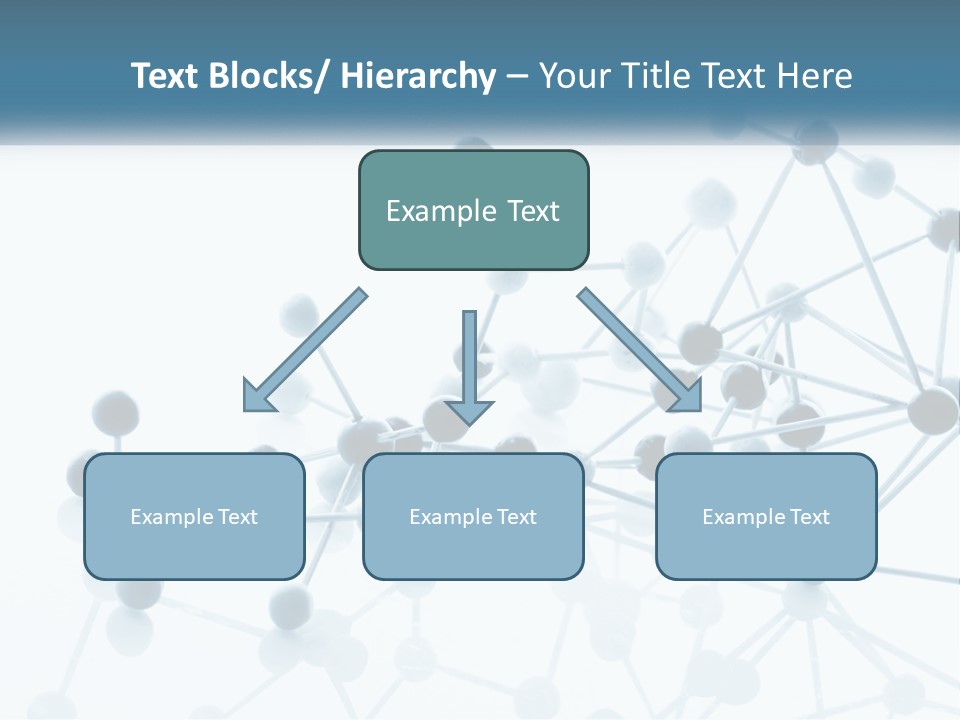 Text Blocks/ Hierarchy – Your Title Text Here

Example Text

Example Text

Example Text

Example Text